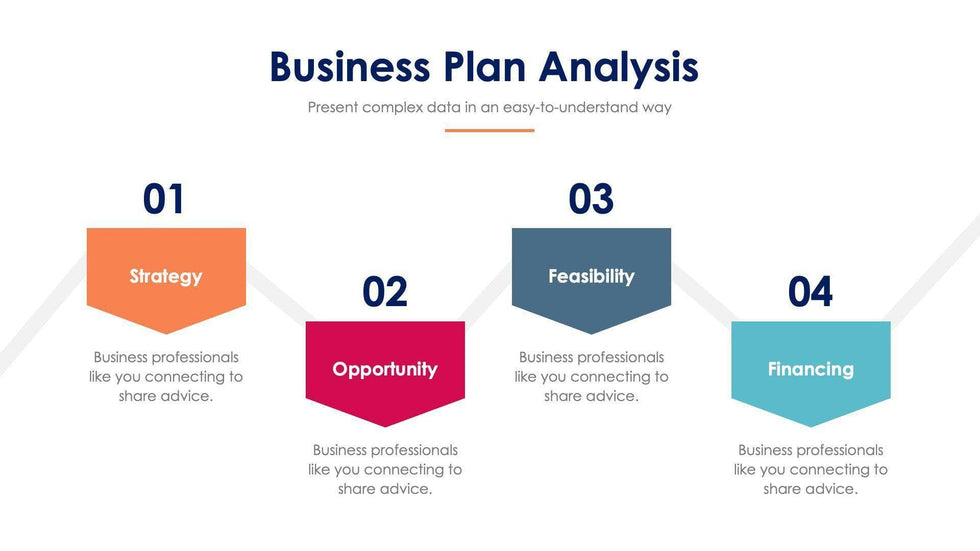 Business Plan Analysis

Present complex data in an easy-to-understand way

01

Strategy

Business professionals like you connecting to share advice.

02

Opportunity

Business professionals like you connecting to share advice.

03

Feasibility

Business professionals like you connecting to share advice.

04

Financing

Business professionals like you connecting to share advice.